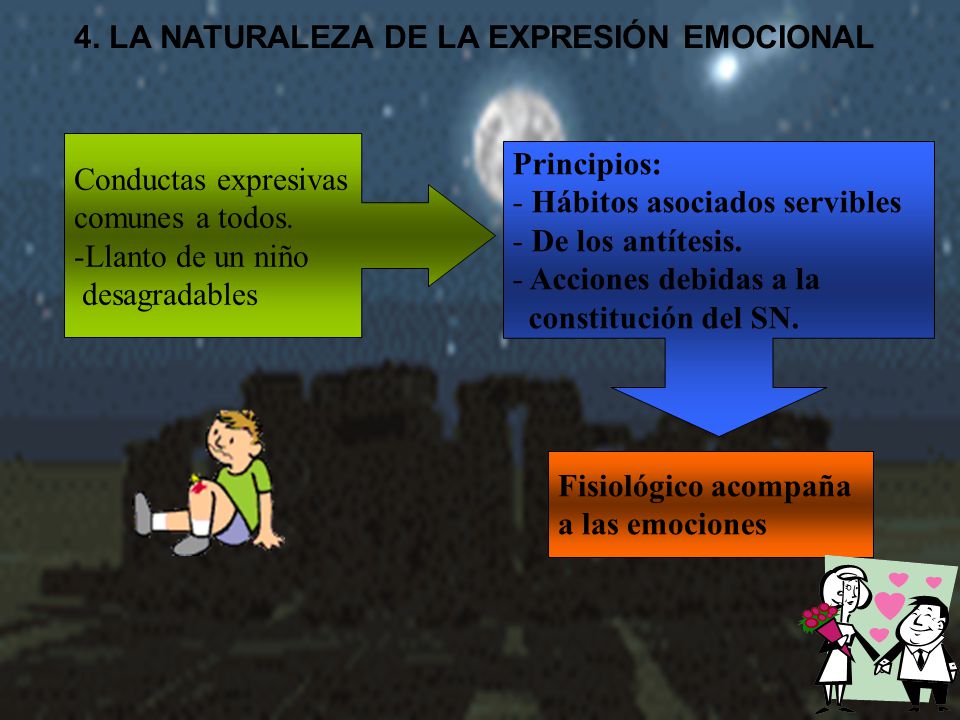 4. LA NATURALEZA DE LA EXPRESIÓN EMOCIONAL

Conductas expresivas comunes a todos.
-Llanto de un niño desagradables

Principios:
- Hábitos asociados servibles
- De los antítesis.
- Acciones debidas a la constitución del SN.

Fisiológico acompaña a las emociones